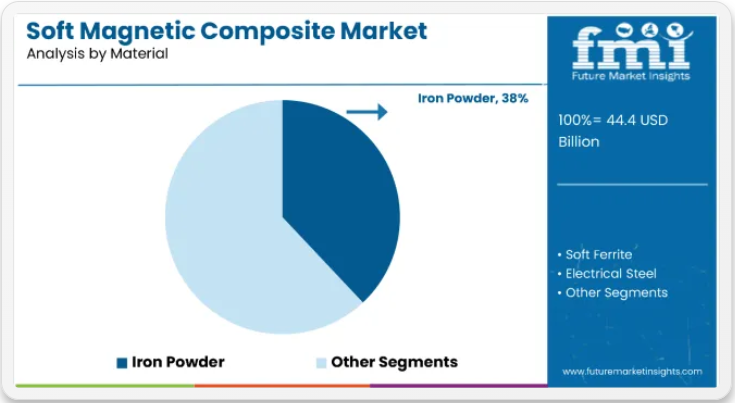 Soft Magnetic Composite Market
Analysis by Material

Iron Powder, 38%

Iron Powder
Other Segments

fmi
Future Market Insights

100%= 44.4 USD Billion

• Soft Ferrite
• Electrical Steel
• Other Segments

www.futuremarketinsights.com